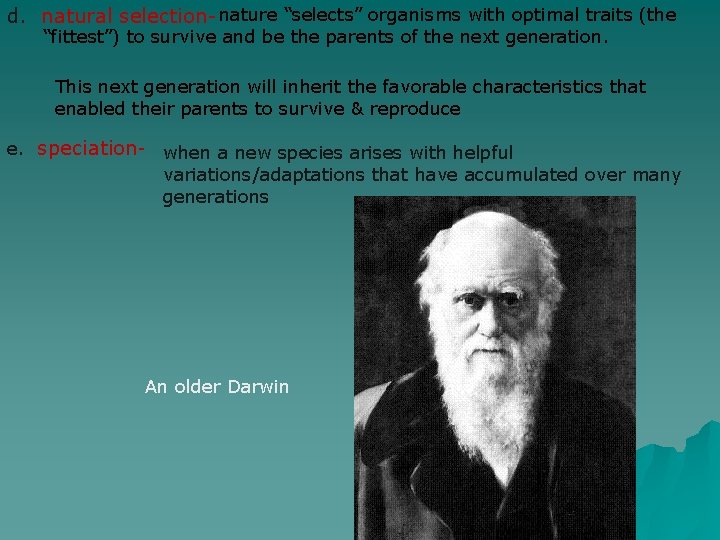 d. natural selection- nature "selects" organisms with optimal traits (the "fittest") to survive and be the parents of the next generation.

This next generation will inherit the favorable characteristics that enabled their parents to survive & reproduce

e. speciation- when a new species arises with helpful variations/adaptations that have accumulated over many generations

An older Darwin